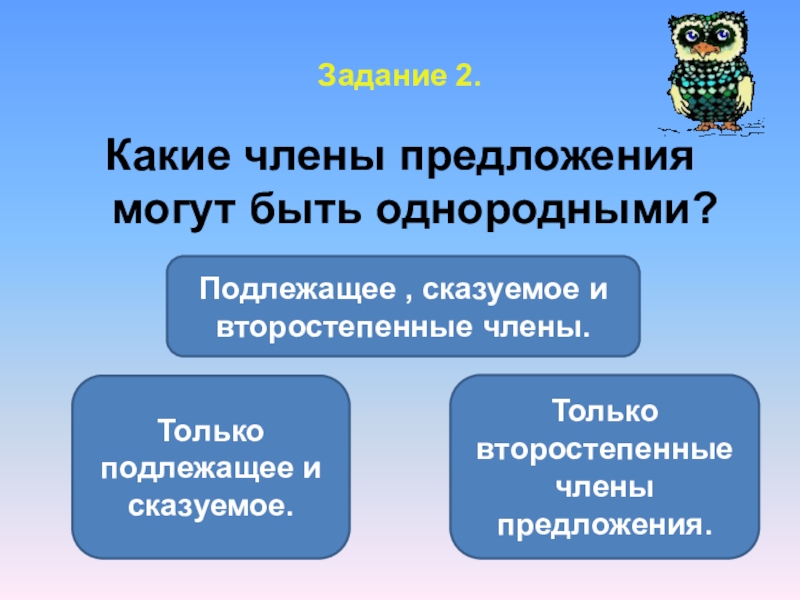 Задание 2.

Какие члены предложения могут быть однородными?

Подлежащее , сказуемое и второстепенные члены.

Только подлежащее и сказуемое.

Только второстепенные члены предложения.